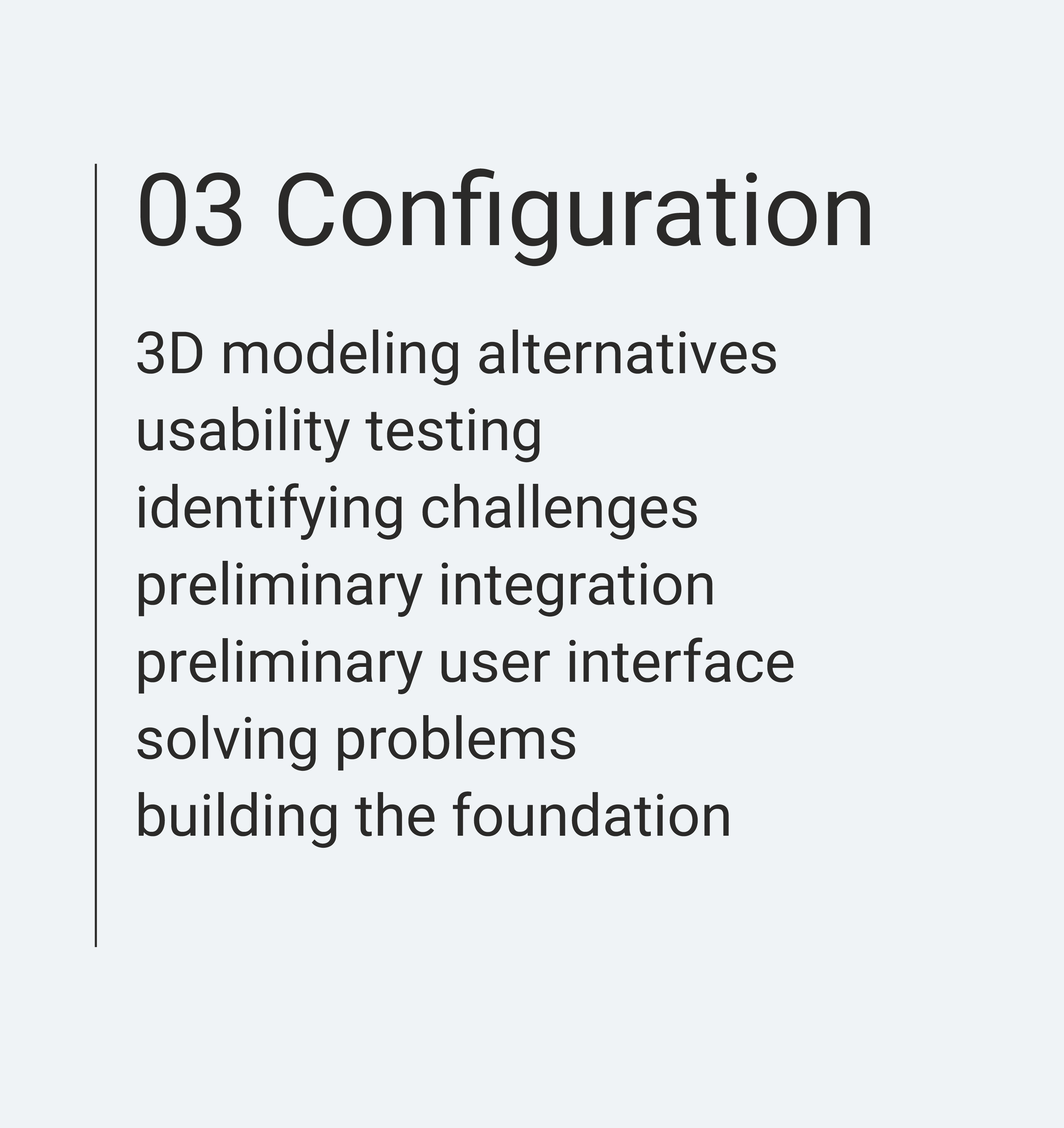 03 Configuration

3D modeling alternatives
usability testing
identifying challenges
preliminary integration
preliminary user interface
solving problems
building the foundation